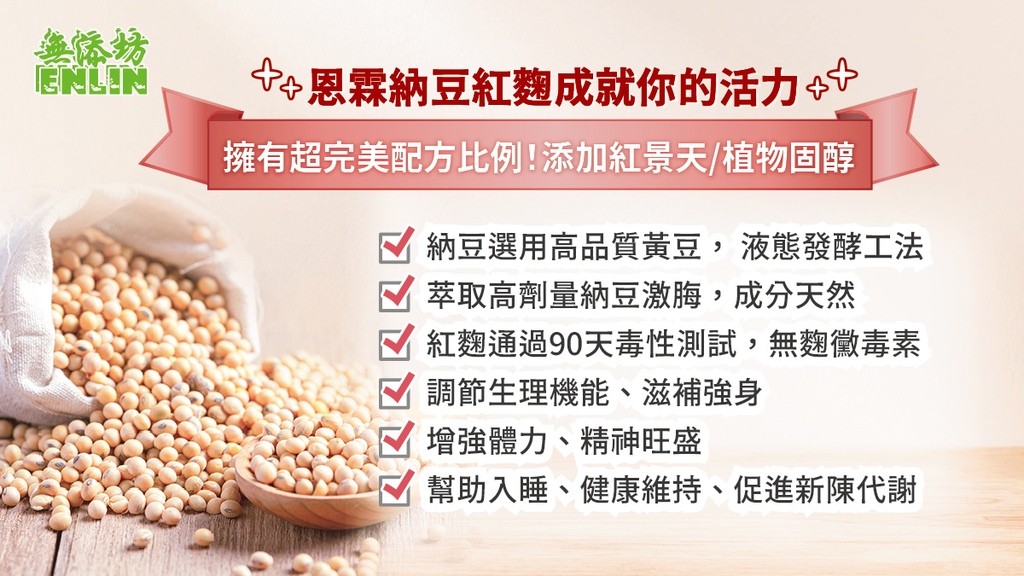 無添坊
ENLIN

恩霖納豆紅麴成就你的活力

擁有超完美配方比例！添加紅景天/植物固醇

納豆選用高品質黃豆， 液態發酵工法

萃取高劑量納豆激脢，成分天然

紅麴通過90天毒性測試，無麴黴毒素

調節生理機能、滋補強身

增強體力、精神旺盛

幫助入睡、健康維持、促進新陳代謝